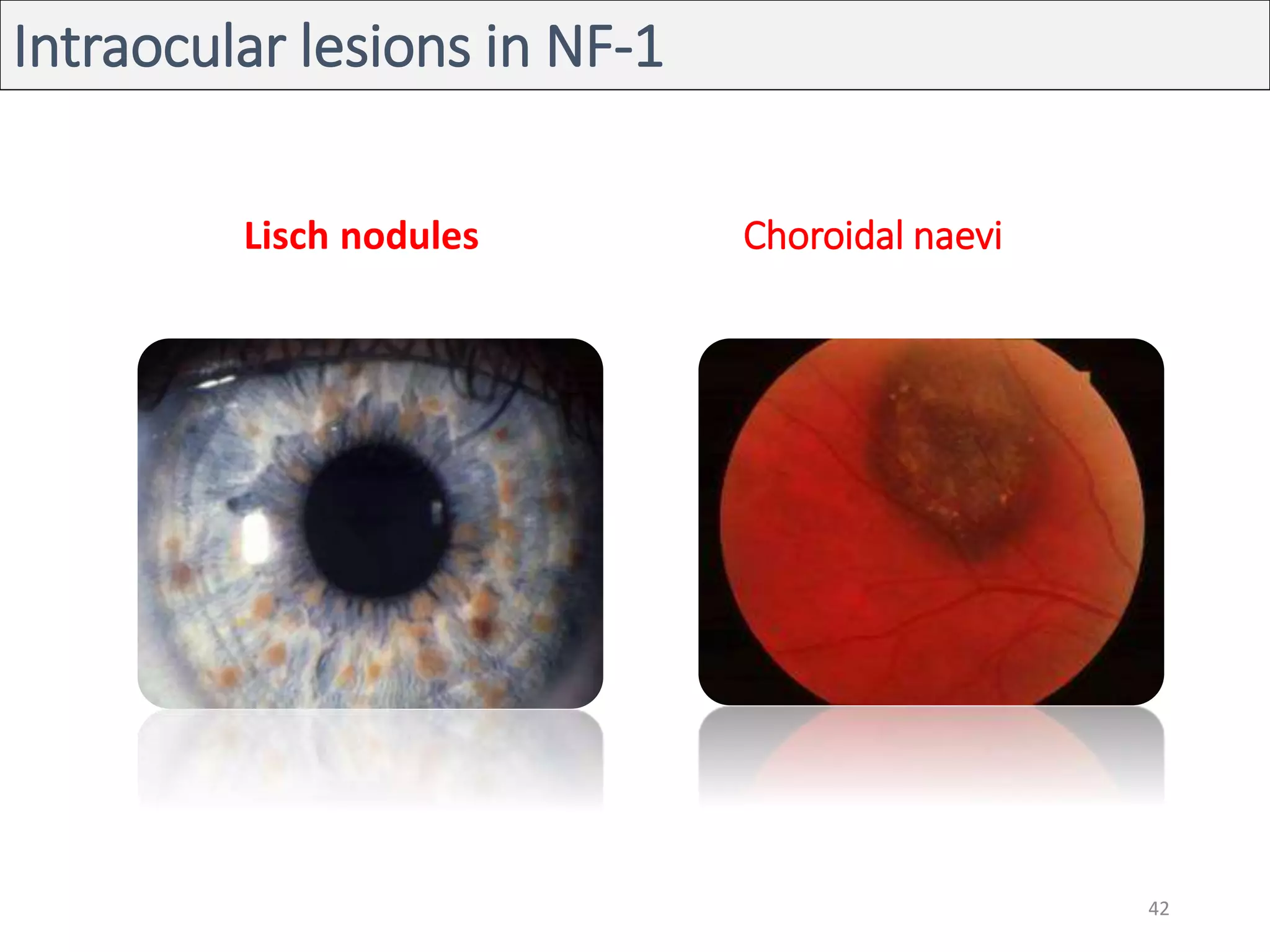 Intraocular lesions in NF-1

Lisch nodules

Choroidal naevi

42